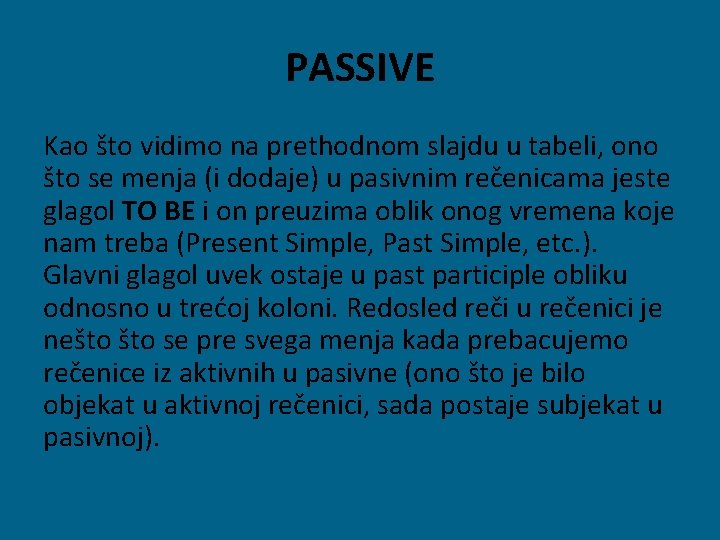 PASSIVE

Kao što vidimo na prethodnom slajdu u tabeli, ono što se menja (i dodaje) u pasivnim rečenicama jeste glagol TO BE i on preuzima oblik onog vremena koje nam treba (Present Simple, Past Simple, etc.). Glavni glagol uvek ostaje u past participle obliku odnosno u trećoj koloni. Redosled reči u rečenici je nešto što se pre svega menja kada prebacujemo rečenice iz aktivnih u pasivne (ono što je bilo objekat u aktivnoj rečenici, sada postaje subjekat u pasivnoj).